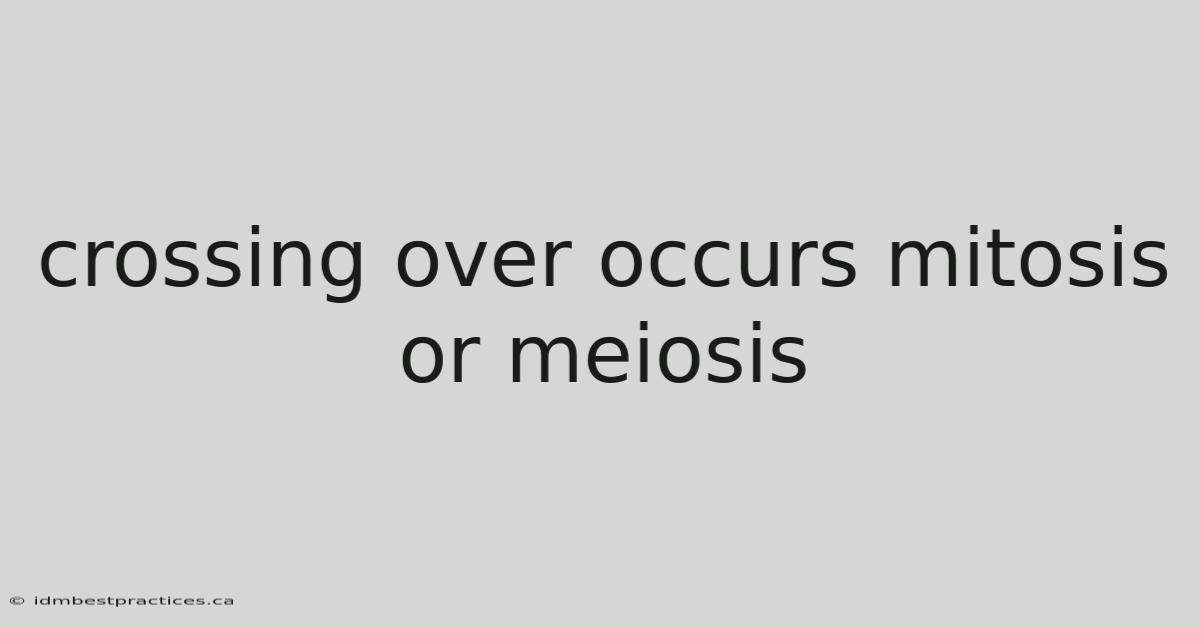 crossing over occurs mitosis or meiosis

© idmbestpractices.ca